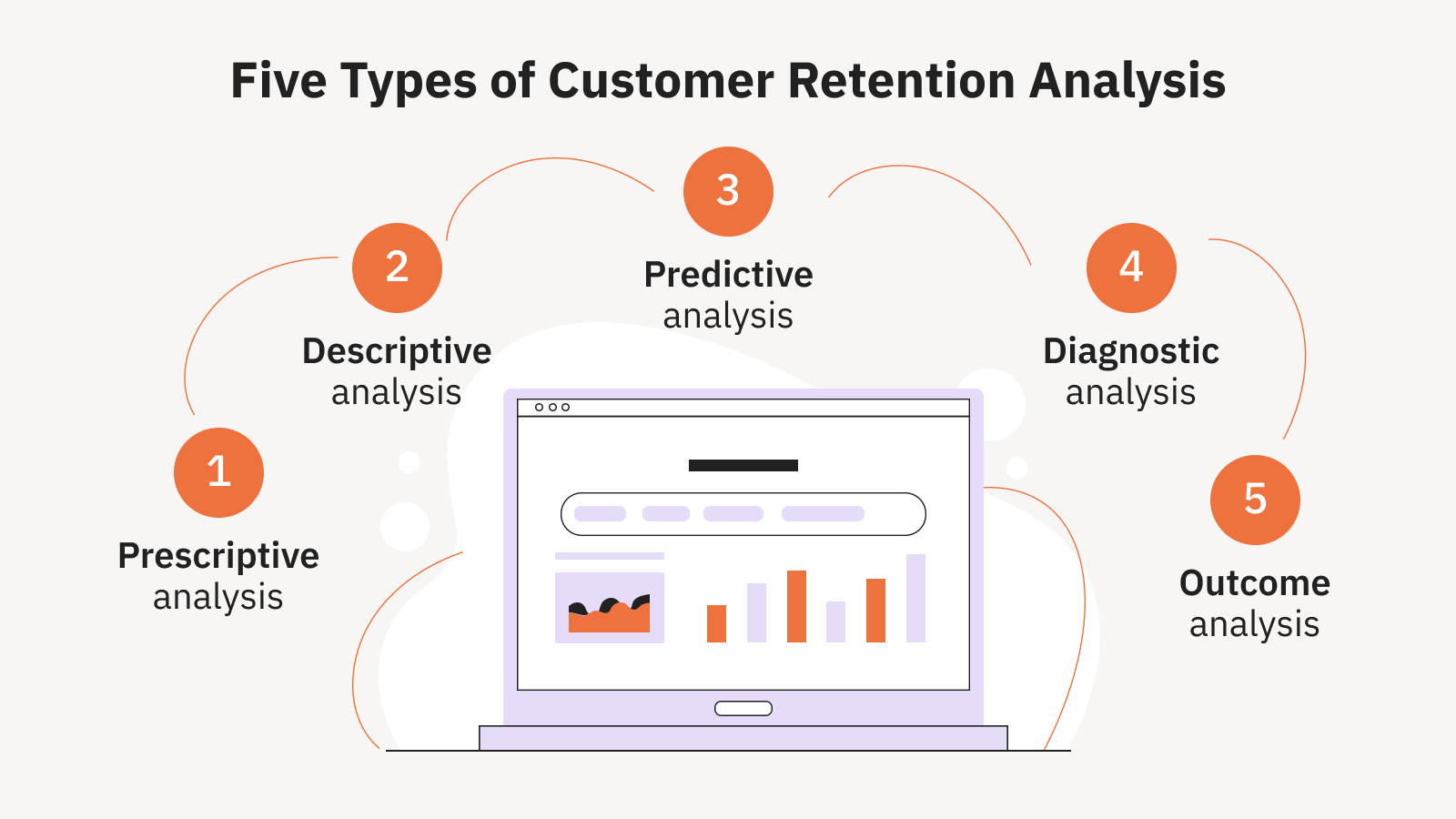 Five Types of Customer Retention Analysis

1
Prescriptive analysis

2
Descriptive analysis

3
Predictive analysis

4
Diagnostic analysis

5
Outcome analysis